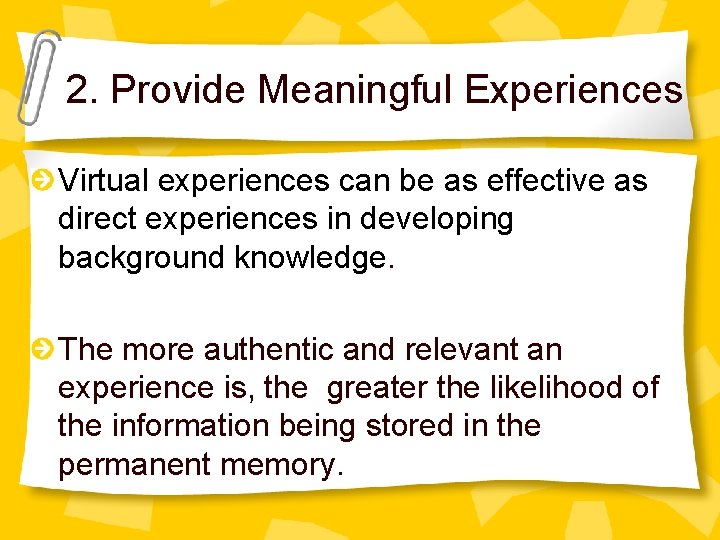 2. Provide Meaningful Experiences

Virtual experiences can be as effective as direct experiences in developing background knowledge.

The more authentic and relevant an experience is, the  greater the likelihood of the information being stored in the permanent memory.